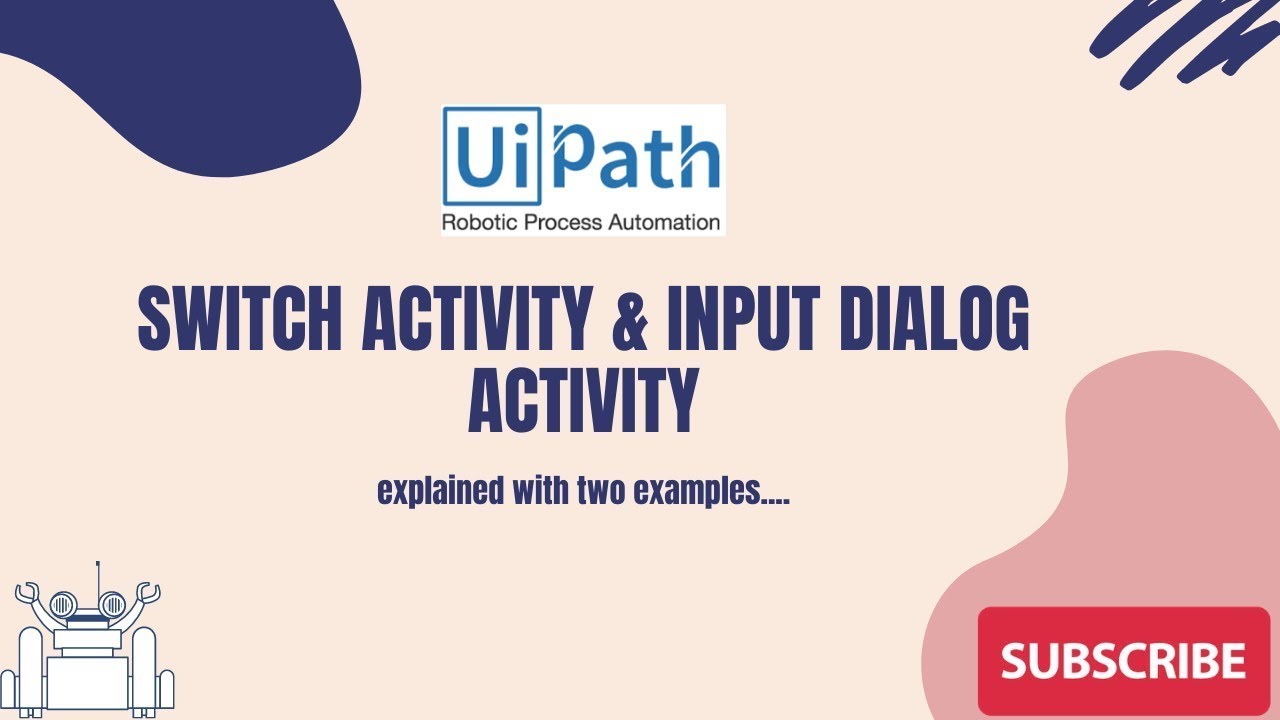 UiPath
Robotic Process Automation

SWITCH ACTIVITY & INPUT DIALOG ACTIVITY

explained with two examples....

SUBSCRIBE